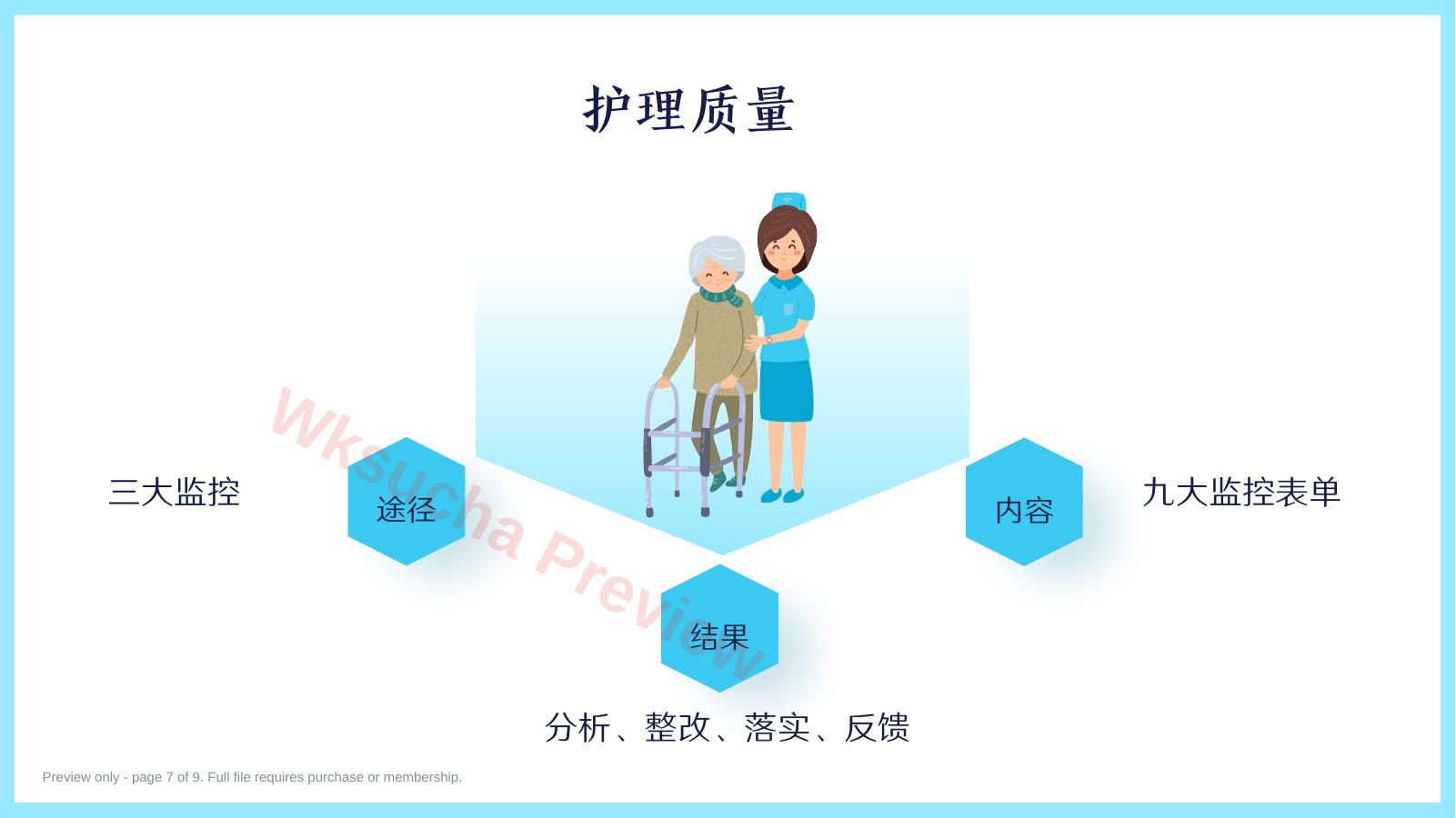 护理质量

三大监控

途径

内容

九大监控表单

结果

分析、整改、落实、反馈

Wksucha Preview

Preview only - page 7 of 9. Full file requires purchase or membership.